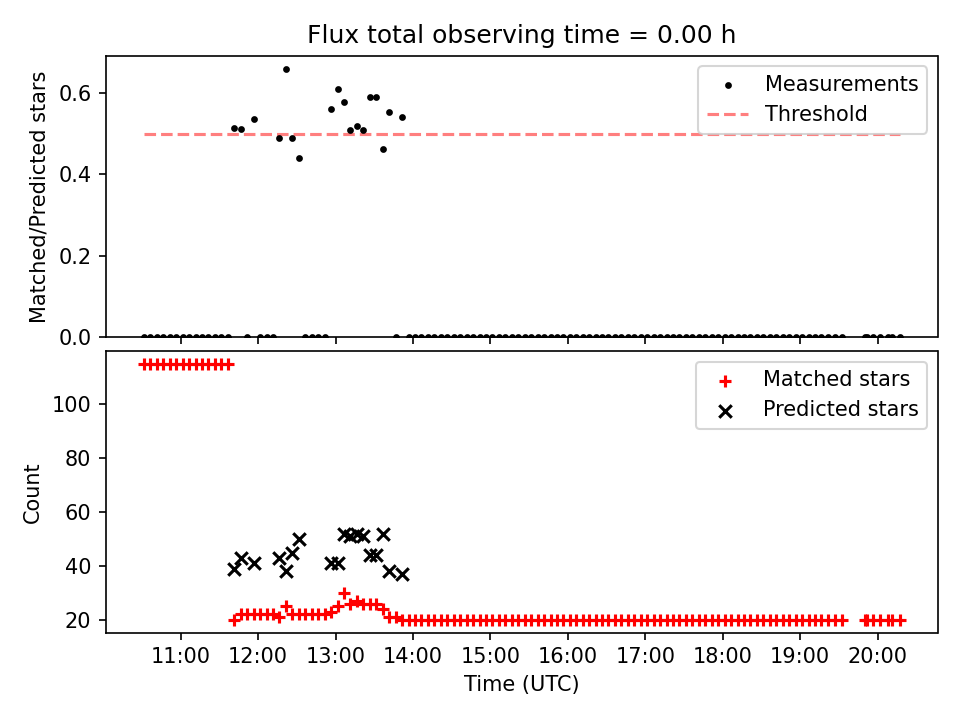 Flux total observing time = 0.00 h

Matched/Predicted stars

0.6
0.4
0.2
0.0

Measurements
Threshold

Count

100
80
60
40
20

Matched stars
Predicted stars

11:00
12:00
13:00
14:00
15:00
16:00
17:00
18:00
19:00
20:00

Time (UTC)